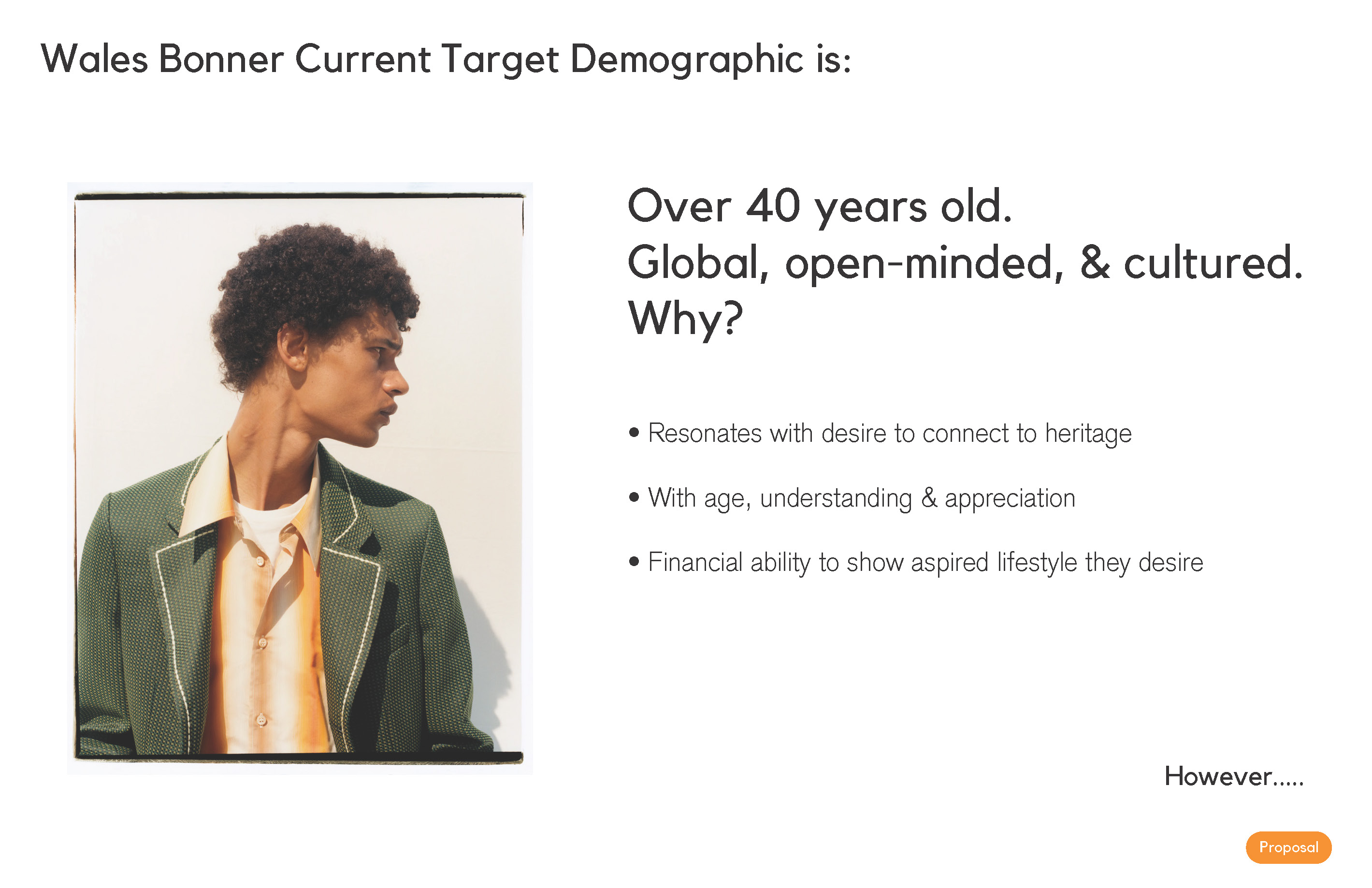 Wales Bonner Current Target Demographic is:

Over 40 years old.
Global, open-minded, & cultured.
Why?

• Resonates with desire to connect to heritage

• With age, understanding & appreciation

• Financial ability to show aspired lifestyle they desire

However.....

Proposal